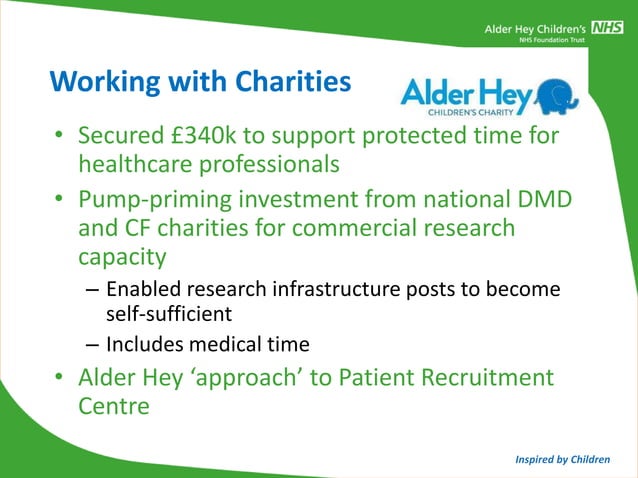 Alder Hey Children's NHS
NHS Foundation Trust

Working with Charities

Alder Hey
CHILDREN'S CHARITY

• Secured £340k to support protected time for healthcare professionals
• Pump-priming investment from national DMD and CF charities for commercial research capacity
– Enabled research infrastructure posts to become self-sufficient
– Includes medical time
• Alder Hey 'approach' to Patient Recruitment Centre

Inspired by Children